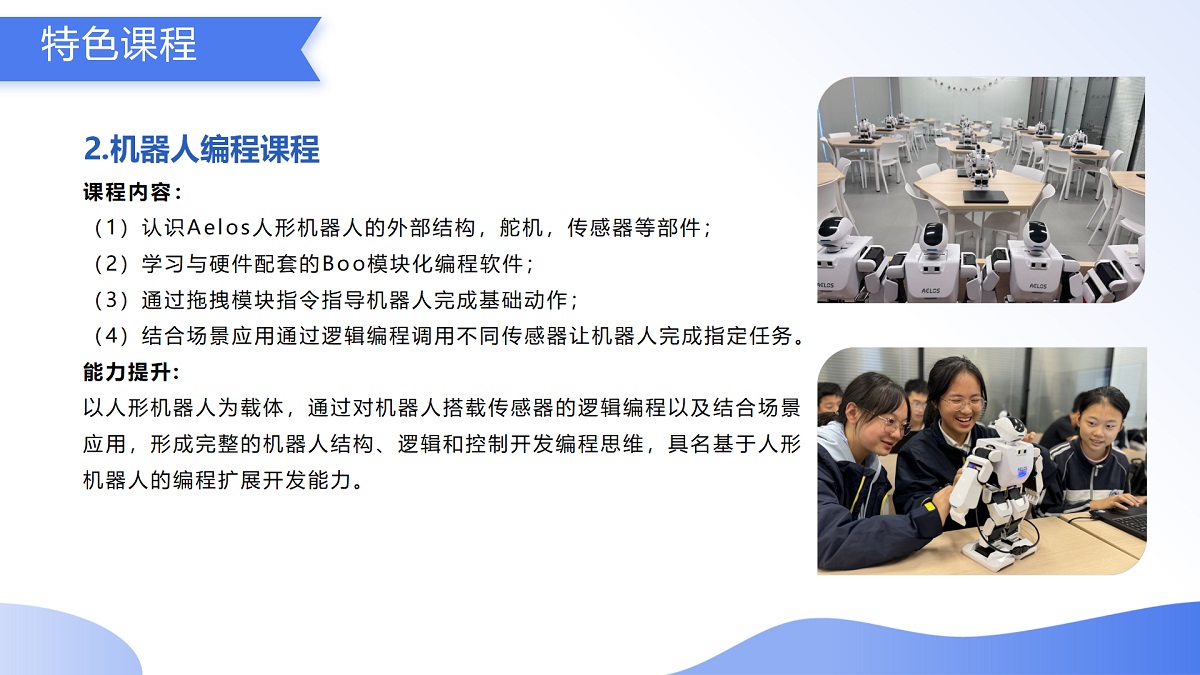 特色课程

2.机器人编程课程

课程内容：

（1）认识Aelos人形机器人的外部结构，舵机，传感器等部件；

（2）学习与硬件配套的Boo模块化编程软件；

（3）通过拖拽模块指令指导机器人完成基础动作；

（4）结合场景应用通过逻辑编程调用不同传感器让机器人完成指定任务。

能力提升：

以人形机器人为载体，通过对机器人搭载传感器的逻辑编程以及结合场景应用，形成完整的机器人结构、逻辑和控制开发编程思维，具名基于人形机器人的编程扩展开发能力。

AELOS

AELOS